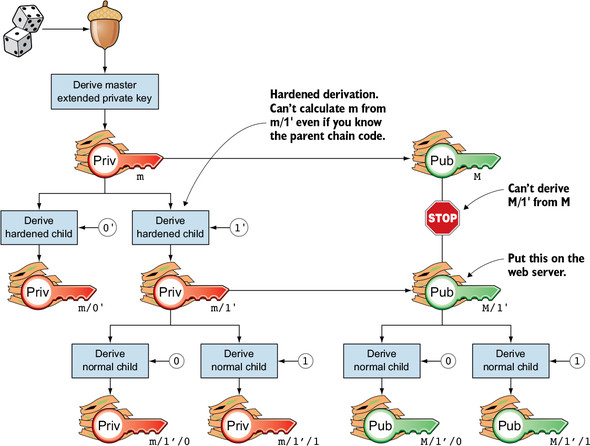 Derive master extended private key

Hardened derivation. Can't calculate m from m/1' even if you know the parent chain code.

Priv
m

Pub
M

Can't derive M/1' from M

STOP

Derive hardened child
0'

Derive hardened child
1'

Put this on the web server.

Priv
m/0'

Priv
m/1'

Pub
M/1'

Derive normal child
0

Derive normal child
1

Derive normal child
0

Derive normal child
1

Priv
m/1'/0

Priv
m/1'/1

Pub
M/1'/0

Pub
M/1'/1